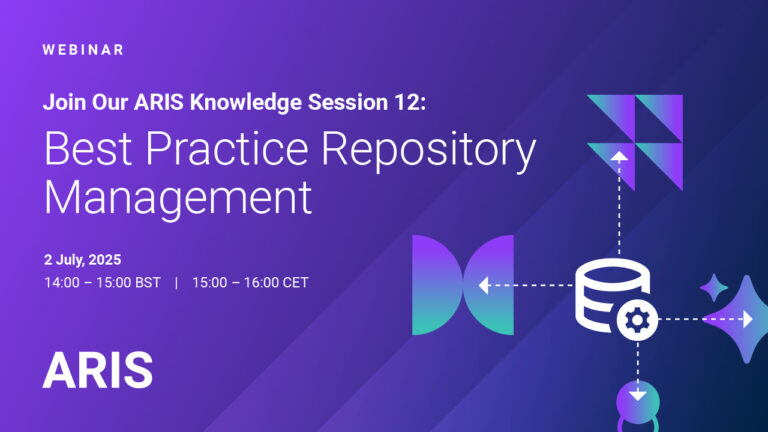 WEBINAR

Join Our ARIS Knowledge Session 12:

Best Practice Repository Management

2 July, 2025

14:00 – 15:00 BST | 15:00 – 16:00 CET

ARIS